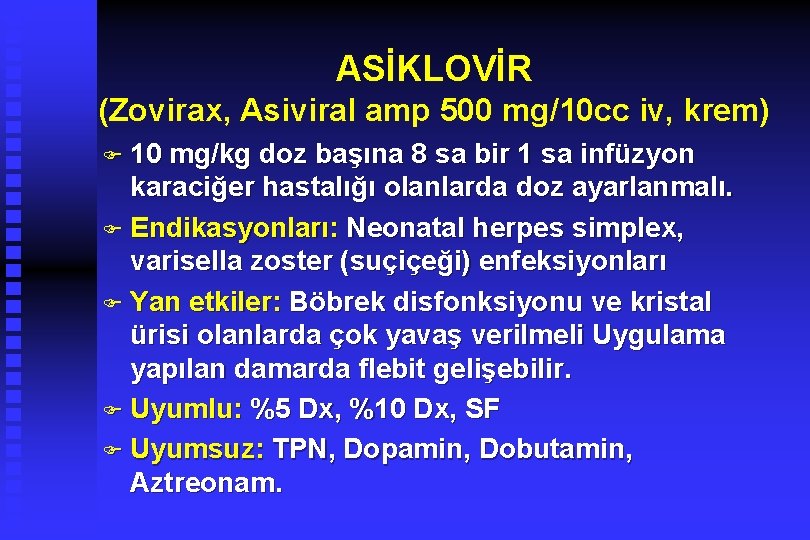 ASİKLOVİR
(Zovirax, Asiviral amp 500 mg/10cc iv, krem)

10 mg/kg doz başına 8 sa bir 1 sa infüzyon karaciğer hastalığı olanlarda doz ayarlanmalı.

Endikasyonları: Neonatal herpes simplex, varisella zoster (suçiçeği) enfeksiyonları

Yan etkiler: Böbrek disfonksiyonu ve kristal ürisi olanlarda çok yavaş verilmeli Uygulama yapılan damarda flebit gelişebilir.

Uyumlu: %5 Dx, %10 Dx, SF

Uyumsuz: TPN, Dopamin, Dobutamin, Aztreonam.